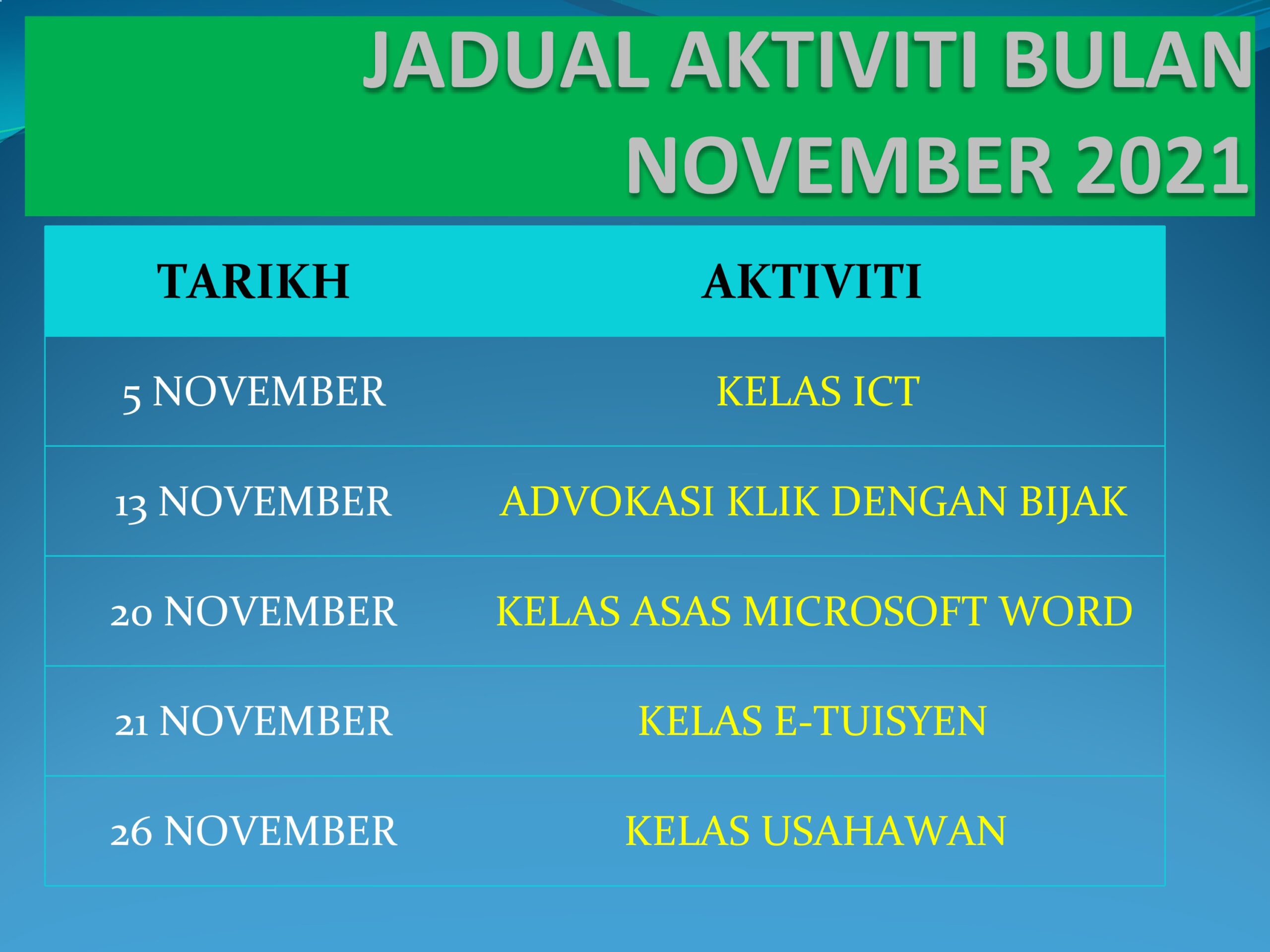 JADUAL AKTIVITI BULAN NOVEMBER 2021

| TARIKH | AKTIVITI |
|---|---|
| 5 NOVEMBER | KELAS ICT |
| 13 NOVEMBER | ADVOKASI KLIK DENGAN BIJAK |
| 20 NOVEMBER | KELAS ASAS MICROSOFT WORD |
| 21 NOVEMBER | KELAS E-TUISYEN |
| 26 NOVEMBER | KELAS USAHAWAN |